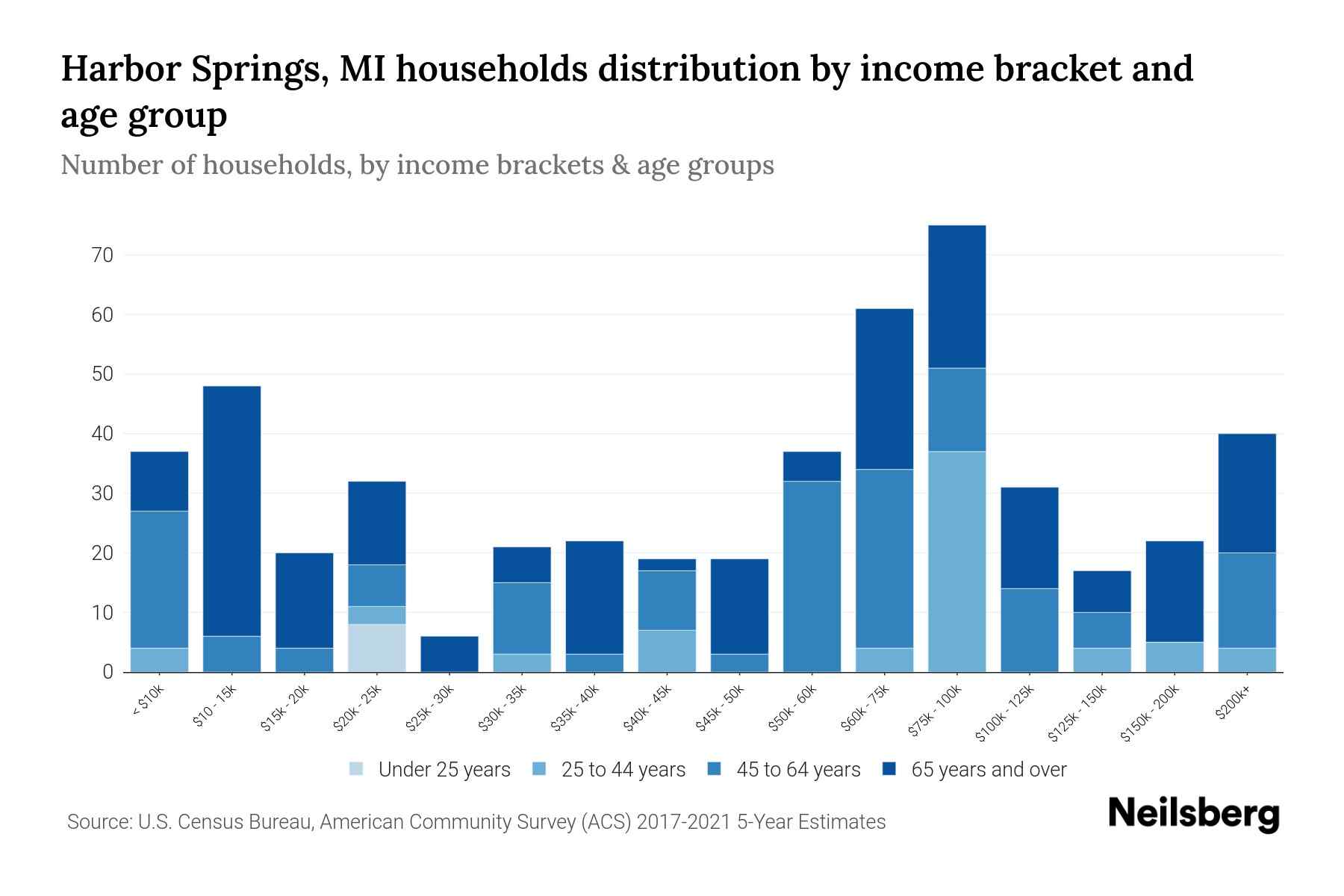 Harbor Springs, MI households distribution by income bracket and age group

Number of households, by income brackets & age groups

70
60
50
40
30
20
10
0

< $10k
$10 - 15k
$15k - 20k
$20k - 25k
$25k - 30k
$30k - 35k
$35k - 40k
$40k - 45k
$45k - 50k
$50k - 60k
$60k - 75k
$75k - 100k
$100k - 125k
$125k - 150k
$150k - 200k
$200k+

Under 25 years
25 to 44 years
45 to 64 years
65 years and over

Source: U.S. Census Bureau, American Community Survey (ACS) 2017-2021 5-Year Estimates

Neilsberg